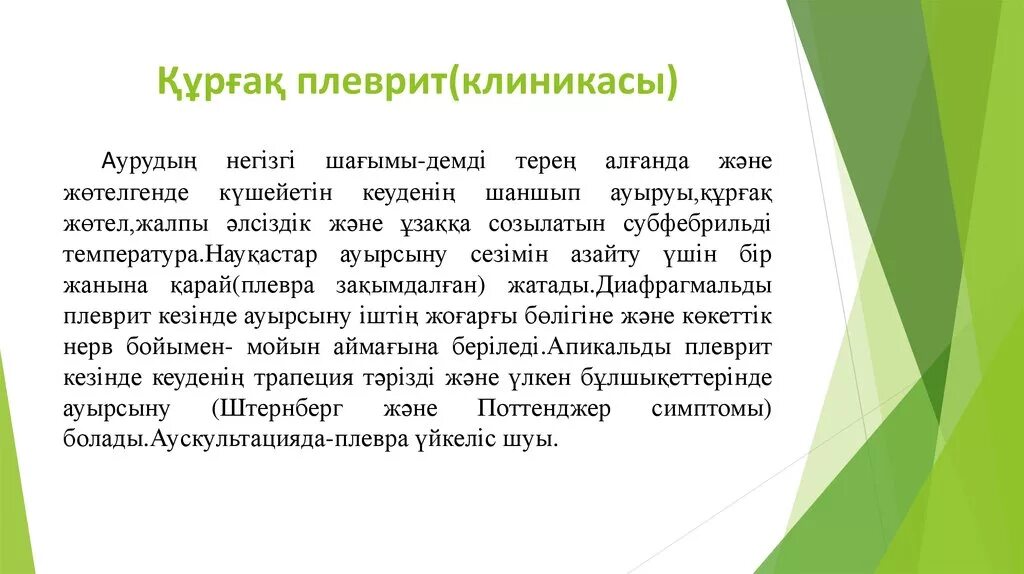 Құрғақ плеврит(клиникасы)

Аурудың негізгі шағымы-демді терең алғанда және жөтелгенде күшейетін кеуденің шаншып ауыруы,құрғақ жөтел,жалпы әлсіздік және ұзаққа созылатын субфебрильді температура.Науқастар ауырсыну сезімін азайту үшін бір жанына қарай(плевра зақымдалған) жатады.Диафрагмальды плеврит кезінде ауырсыну іштің жоғарғы бөлігіне және көкеттік нерв бойымен- мойын аймағына беріледі.Апикальды плеврит кезінде кеуденің трапеция тәрізді және үлкен бұлшықеттерінде ауырсыну (Штернберг және Поттенджер симптомы) болады.Аускультацияда-плевра үйкеліс шуы.